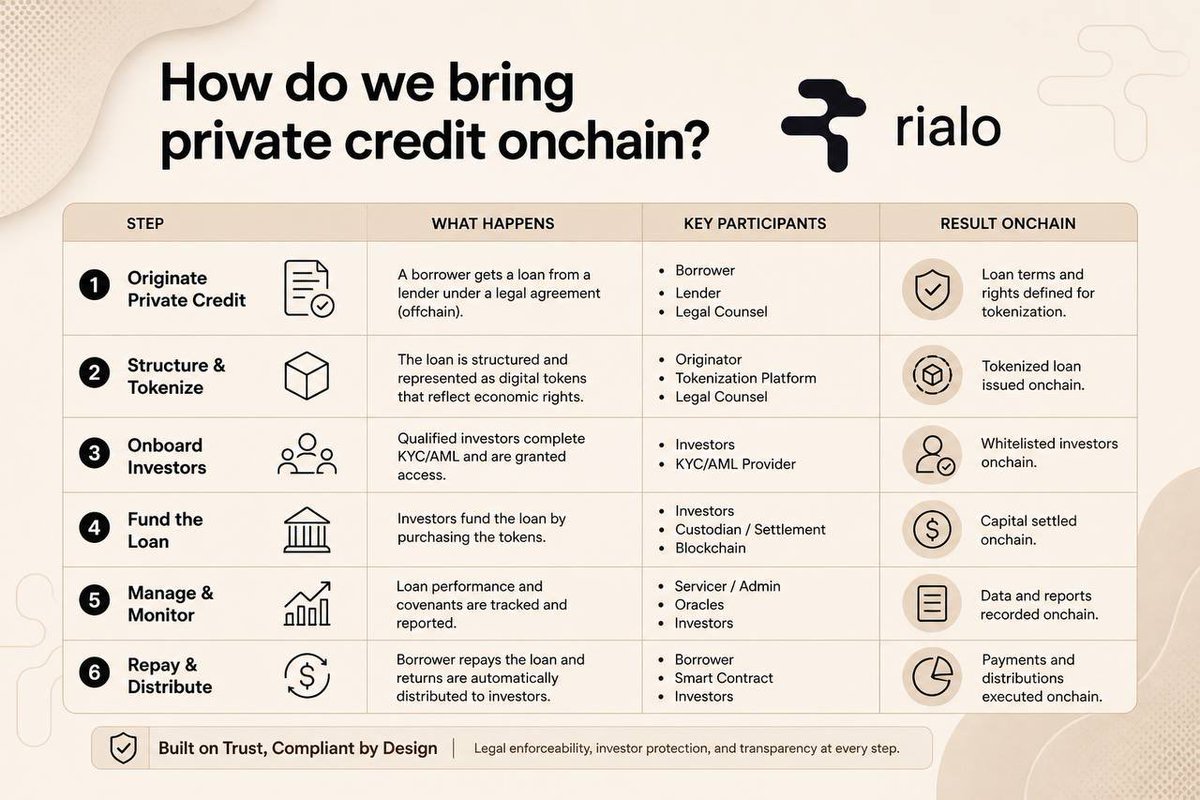 How do we bring private credit onchain?

rialo

| STEP | WHAT HAPPENS | KEY PARTICIPANTS | RESULT ONCHAIN |
|---|---|---|---|
| 1 Originate Private Credit | A borrower gets a loan from a lender under a legal agreement (offchain). | • Borrower • Lender • Legal Counsel | Loan terms and rights defined for tokenization. |
| 2 Structure & Tokenize | The loan is structured and represented as digital tokens that reflect economic rights. | • Originator • Tokenization Platform • Legal Counsel | Tokenized loan issued onchain. |
| 3 Onboard Investors | Qualified investors complete KYC/AML and are granted access. | • Investors • KYC/AML Provider | Whitelisted investors onchain. |
| 4 Fund the Loan | Investors fund the loan by purchasing the tokens. | • Investors • Custodian / Settlement • Blockchain | Capital settled onchain. |
| 5 Manage & Monitor | Loan performance and covenants are tracked and reported. | • Servicer / Admin • Oracles • Investors | Data and reports recorded onchain. |
| 6 Repay & Distribute | Borrower repays the loan and returns are automatically distributed to investors. | • Borrower • Smart Contract • Investors | Payments and distributions executed onchain. |

Built on Trust, Compliant by Design | Legal enforceability, investor protection, and transparency at every step.